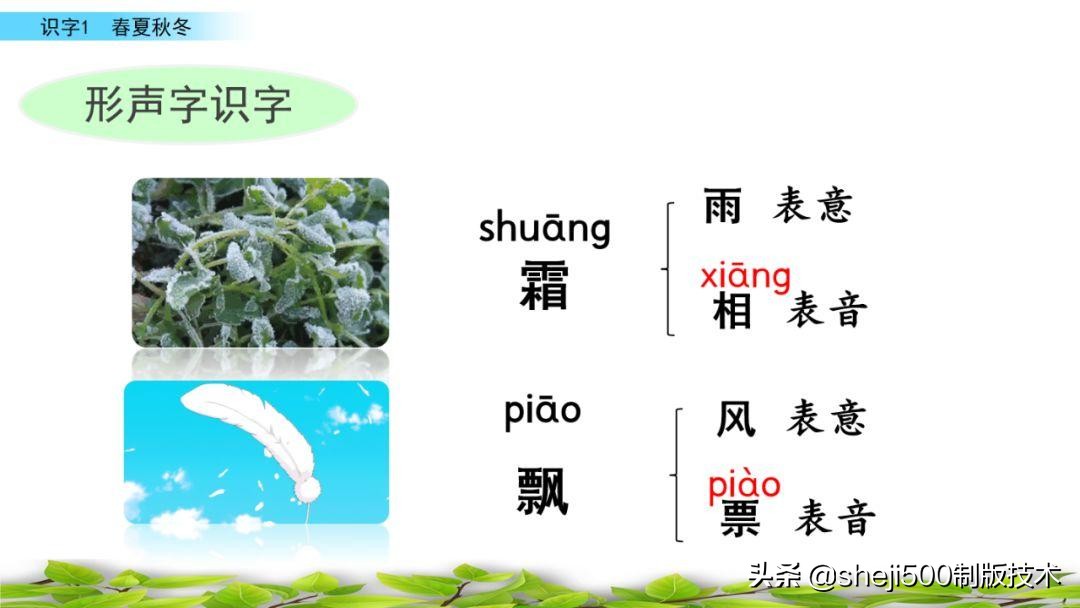 识字1 春夏秋冬

形声字识字

shuāng
霜

雨 表意
xiāng
相 表音

piāo
飘

风 表意
piào
票 表音

头条 @sheji500制版技术